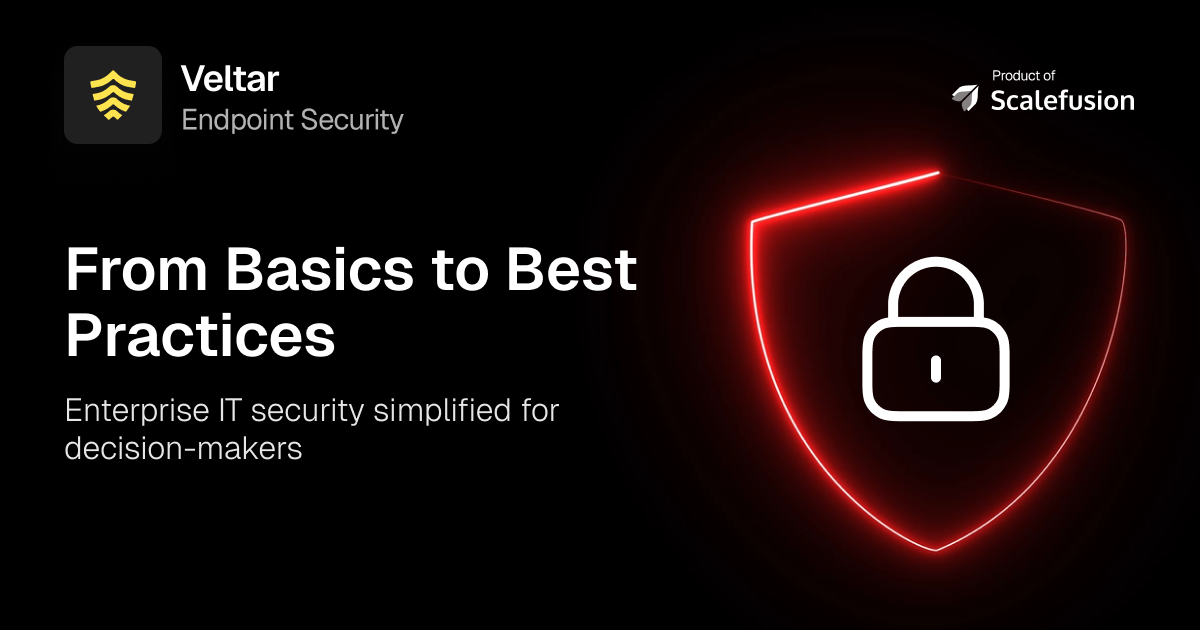 Veltar
Endpoint Security

Product of
Scalefusion

From Basics to Best Practices

Enterprise IT security simplified for decision-makers